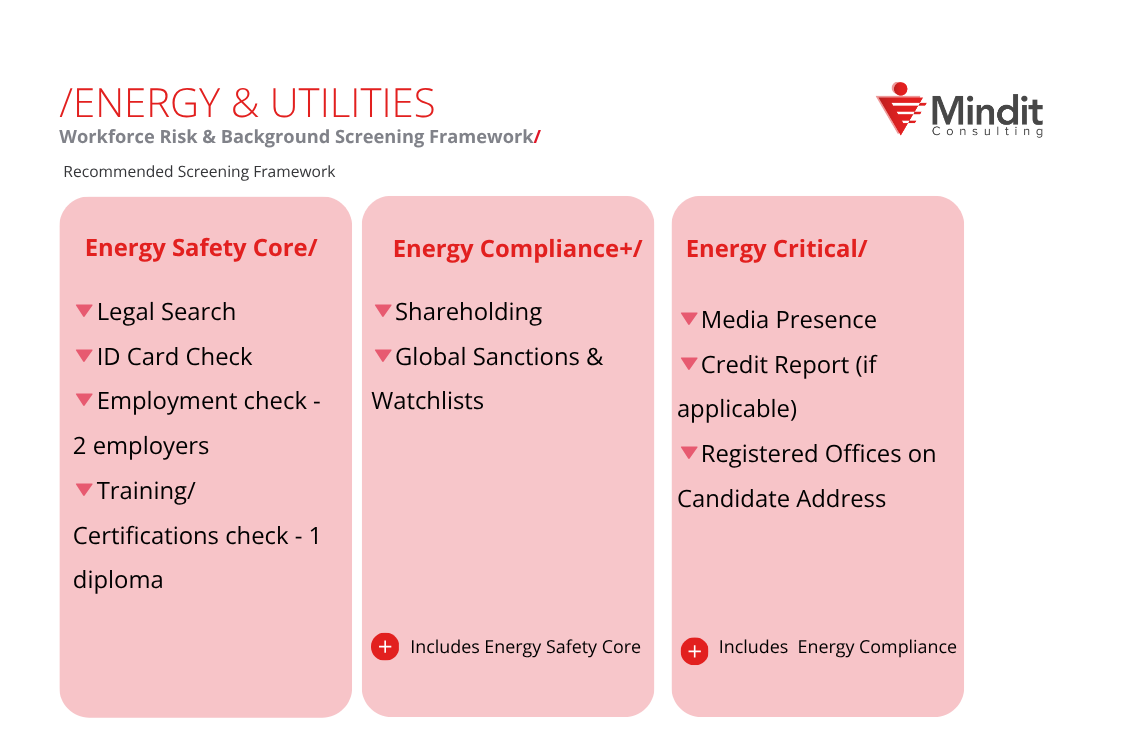 /ENERGY & UTILITIES
Workforce Risk & Background Screening Framework/

Mindit Consulting

Recommended Screening Framework

Energy Safety Core/

Legal Search
ID Card Check
Employment check - 2 employers
Training/ Certifications check - 1 diploma

Energy Compliance+/

Shareholding
Global Sanctions & Watchlists

Includes Energy Safety Core

Energy Critical/

Media Presence
Credit Report (if applicable)
Registered Offices on Candidate Address

Includes Energy Compliance